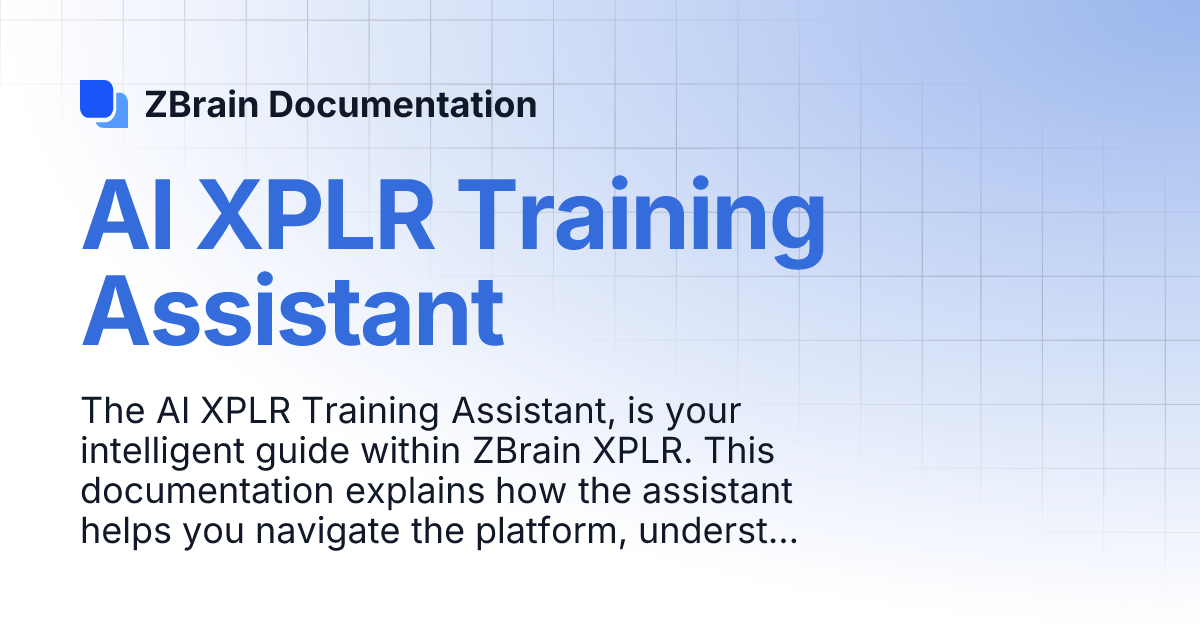 ZBrain Documentation

AI XPLR Training Assistant

The AI XPLR Training Assistant, is your intelligent guide within ZBrain XPLR. This documentation explains how the assistant helps you navigate the platform, underst...